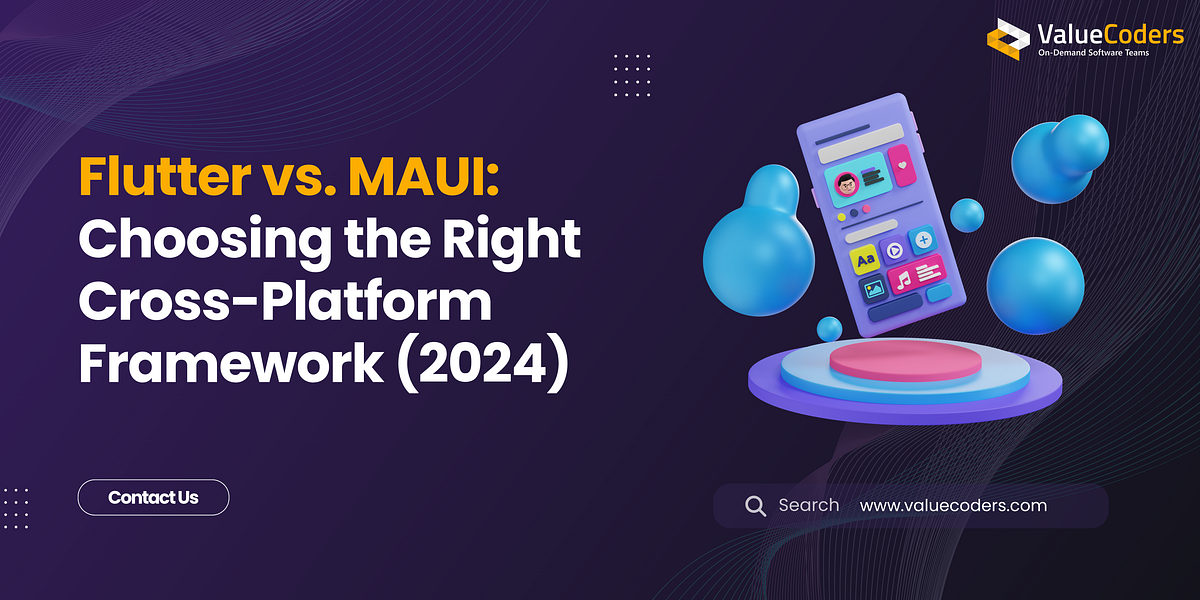 ValueCoders
On-Demand Software Teams

Flutter vs. MAUI: Choosing the Right Cross-Platform Framework (2024)

Aa

Contact Us

Search www.valuecoders.com